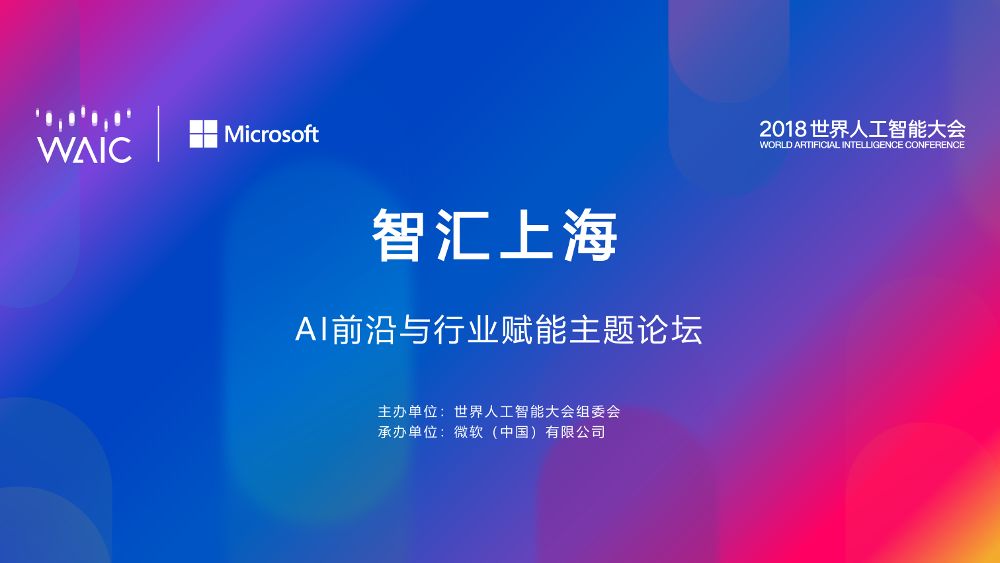 WAIC

Microsoft

2018 世界人工智能大会
WORLD ARTIFICIAL INTELLIGENCE CONFERENCE

智汇上海

AI前沿与行业赋能主题论坛

主办单位：世界人工智能大会组委会
承办单位：微软（中国）有限公司